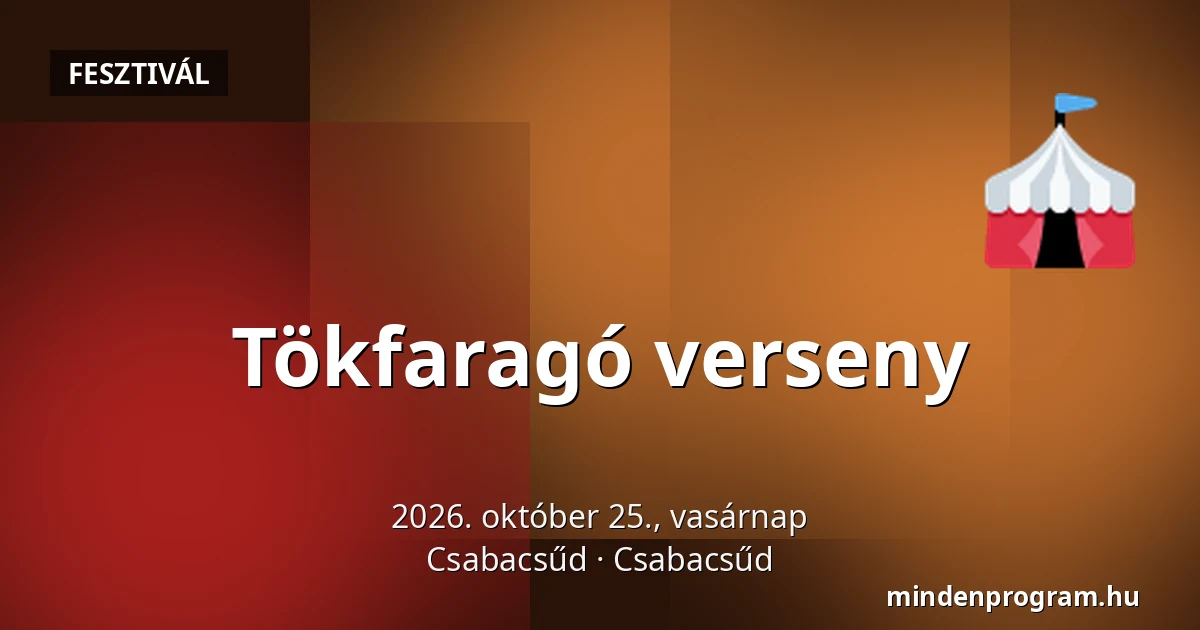 FESZTIVÁL

Tökfaragó verseny

2026. október 25., vasárnap
Csabacsűd · Csabacsűd

mindenprogram.hu